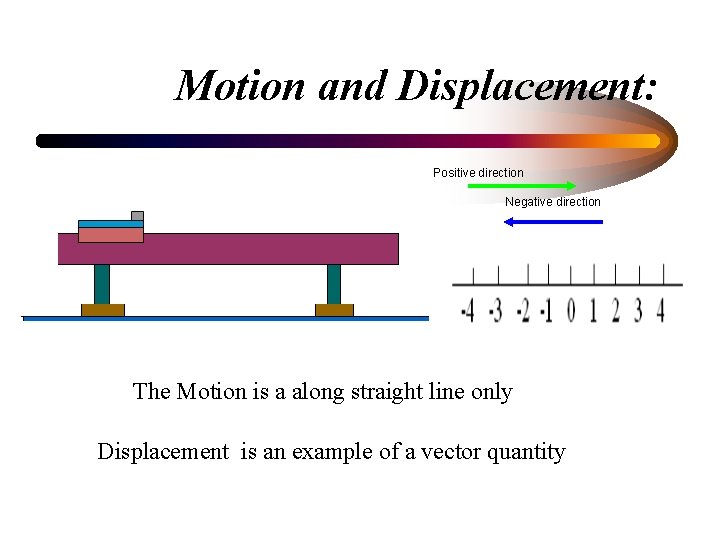 Motion and Displacement:

Positive direction

Negative direction

-4 -3 -2 -1 0 1 2 3 4

The Motion is a along straight line only

Displacement is an example of a vector quantity